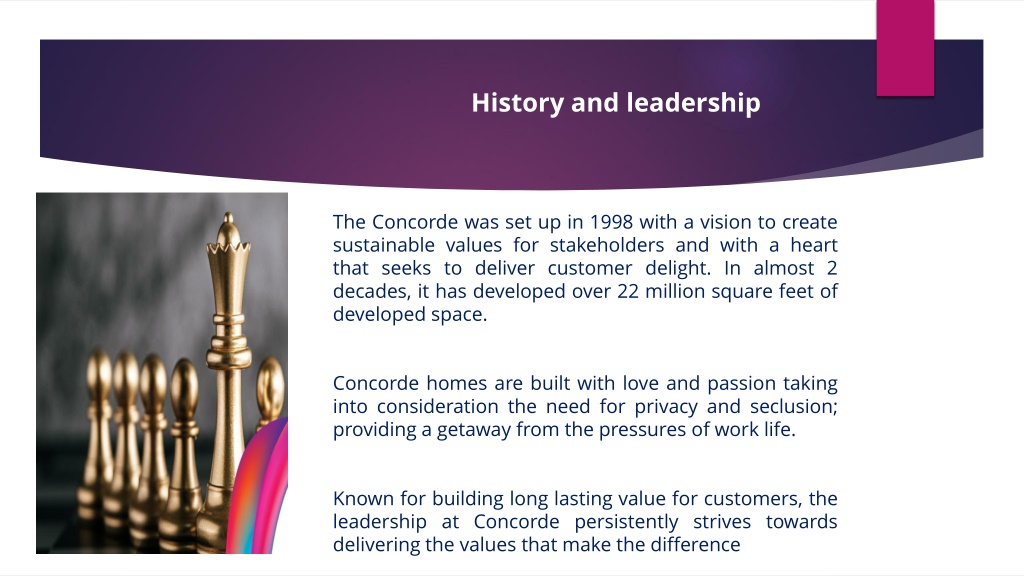 History and leadership

The Concorde was set up in 1998 with a vision to create sustainable values for stakeholders and with a heart that seeks to deliver customer delight. In almost 2 decades, it has developed over 22 million square feet of developed space.

Concorde homes are built with love and passion taking into consideration the need for privacy and seclusion; providing a getaway from the pressures of work life.

Known for building long lasting value for customers, the leadership at Concorde persistently strives towards delivering the values that make the difference